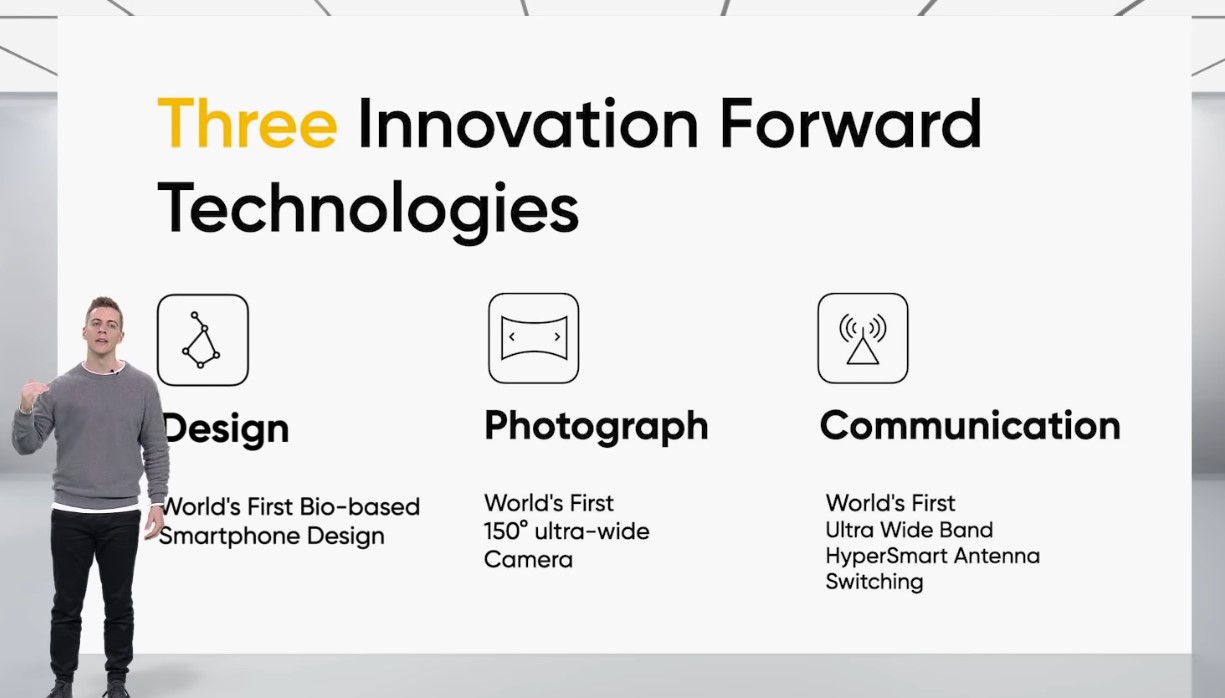 Three Innovation Forward Technologies

Design

World's First Bio-based Smartphone Design

Photograph

World's First 150° ultra-wide Camera

Communication

World's First Ultra Wide Band HyperSmart Antenna Switching